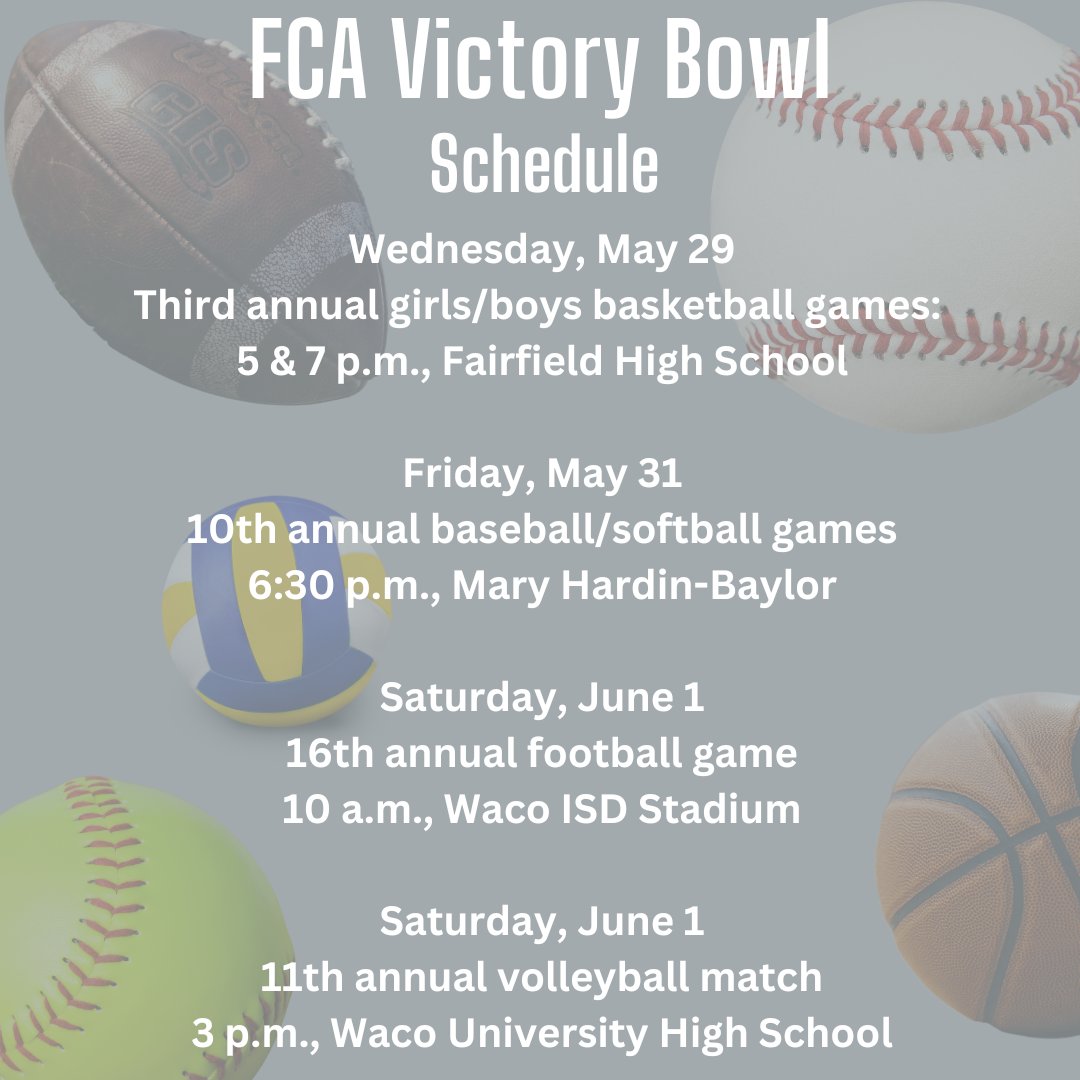 FCA Victory Bowl
Schedule

Wednesday, May 29
Third annual girls/boys basketball games:
5 & 7 p.m., Fairfield High School

Friday, May 31
10th annual baseball/softball games
6:30 p.m., Mary Hardin-Baylor

Saturday, June 1
16th annual football game
10 a.m., Waco ISD Stadium

Saturday, June 1
11th annual volleyball match
3 p.m., Waco University High School